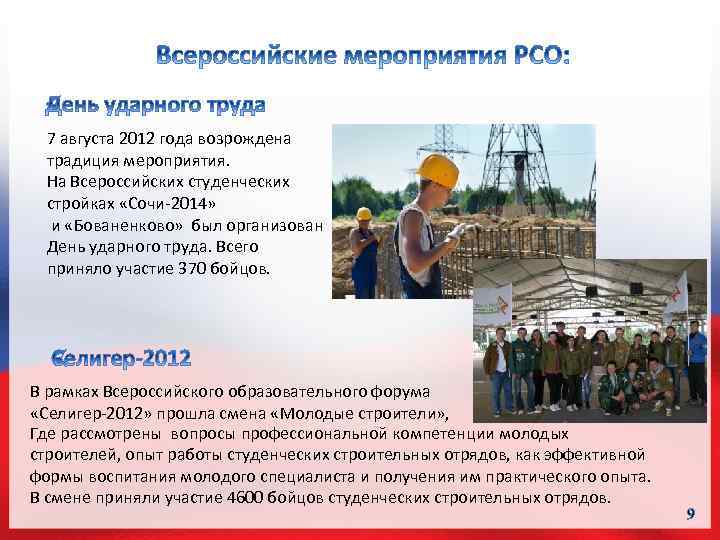 Всероссийские мероприятия РСО:

День ударного труда

7 августа 2012 года возрождена традиция мероприятия.
На Всероссийских студенческих стройках «Сочи-2014» и «Бованенково» был организован День ударного труда. Всего приняло участие 370 бойцов.

Селигер-2012

В рамках Всероссийского образовательного форума «Селигер-2012» прошла смена «Молодые строители»,
Где рассмотрены вопросы профессиональной компетенции молодых строителей, опыт работы студенческих строительных отрядов, как эффективной формы воспитания молодого специалиста и получения им практического опыта.
В смене приняли участие 4600 бойцов студенческих строительных отрядов.

9